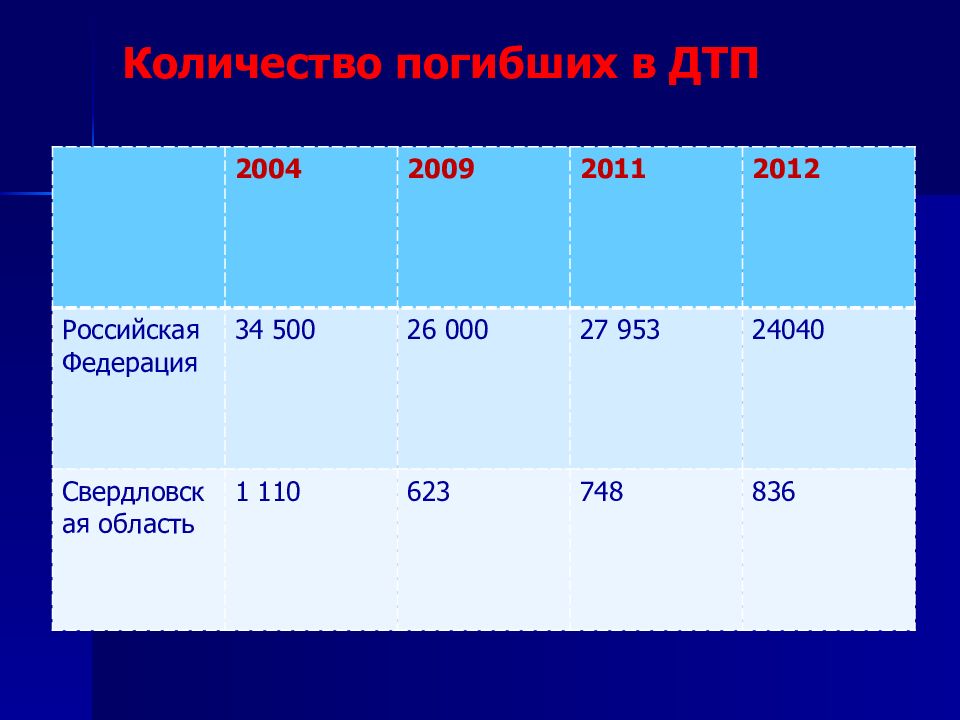 Количество погибших в ДТП

| | 2004 | 2009 | 2011 | 2012 |
|---|---|---|---|---|
| Российская Федерация | 34 500 | 26 000 | 27 953 | 24040 |
| Свердловская область | 1 110 | 623 | 748 | 836 |